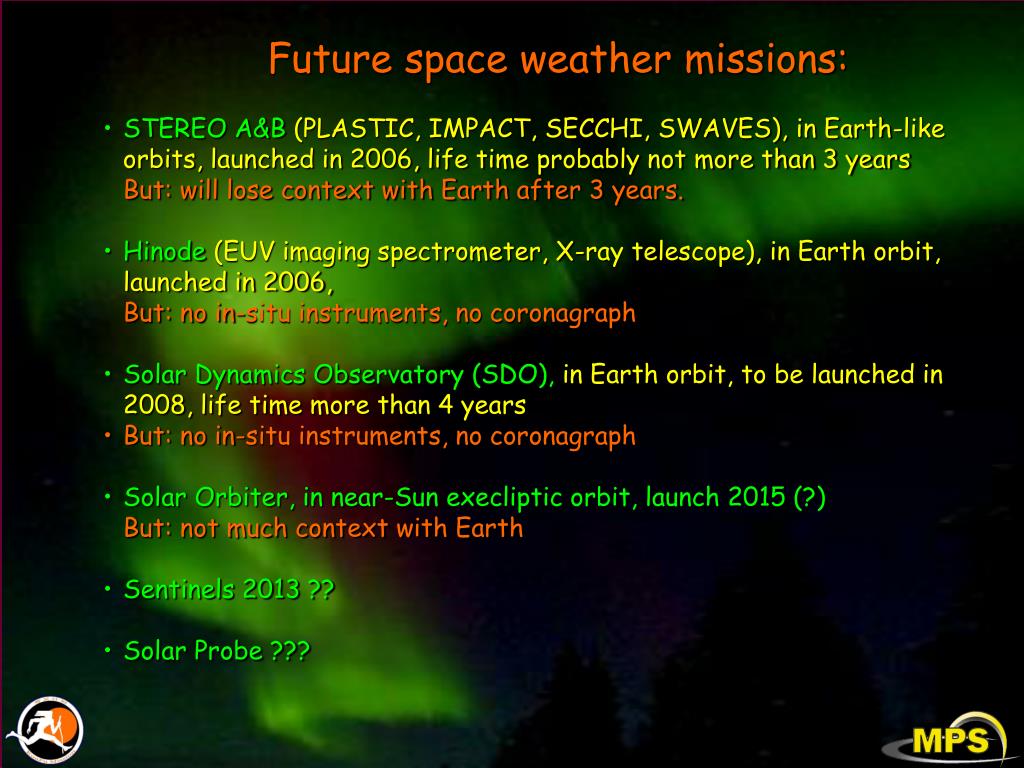 Future space weather missions:

• STEREO A&B (PLASTIC, IMPACT, SECCHI, SWAVES), in Earth-like orbits, launched in 2006, life time probably not more than 3 years
But: will lose context with Earth after 3 years.

• Hinode (EUV imaging spectrometer, X-ray telescope), in Earth orbit, launched in 2006,
But: no in-situ instruments, no coronagraph

• Solar Dynamics Observatory (SDO), in Earth orbit, to be launched in 2008, life time more than 4 years
• But: no in-situ instruments, no coronagraph

• Solar Orbiter, in near-Sun execliptic orbit, launch 2015 (?)
But: not much context with Earth

• Sentinels 2013 ??

• Solar Probe ???

MPS